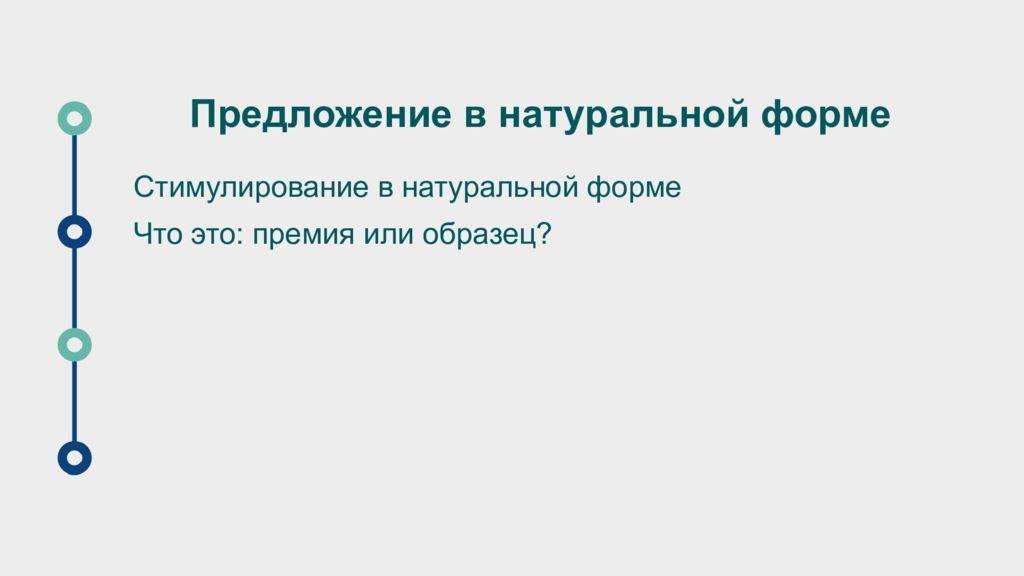 Предложение в натуральной форме

Стимулирование в натуральной форме

Что это: премия или образец?